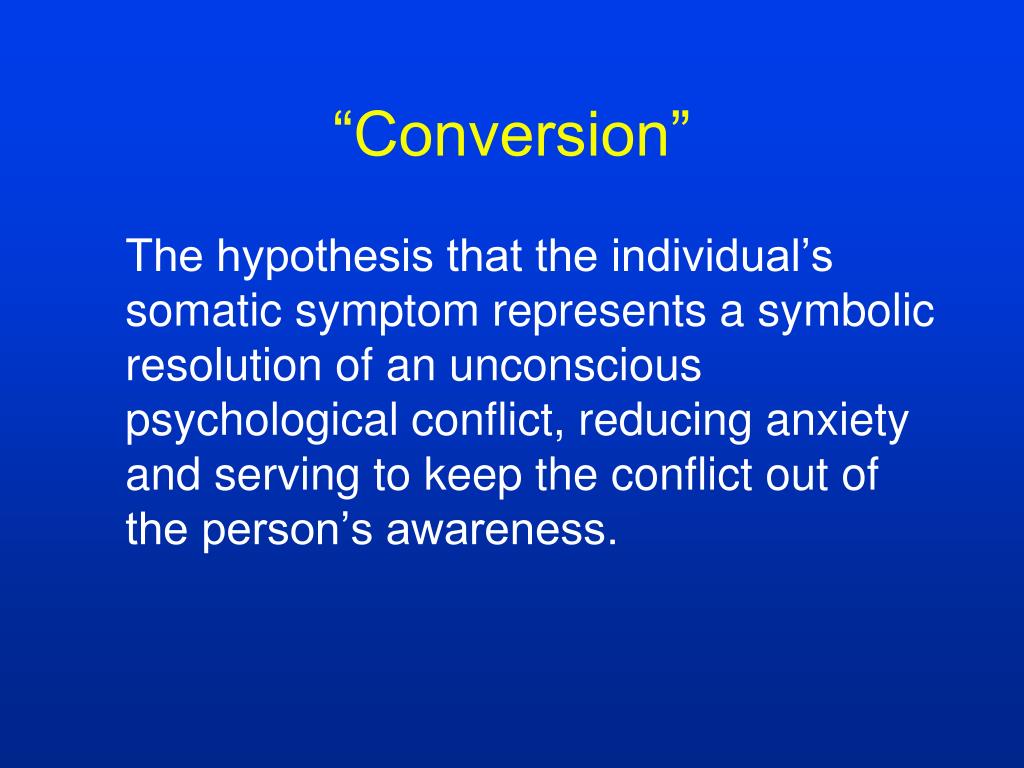 “Conversion”

The hypothesis that the individual’s somatic symptom represents a symbolic resolution of an unconscious psychological conflict, reducing anxiety and serving to keep the conflict out of the person’s awareness.